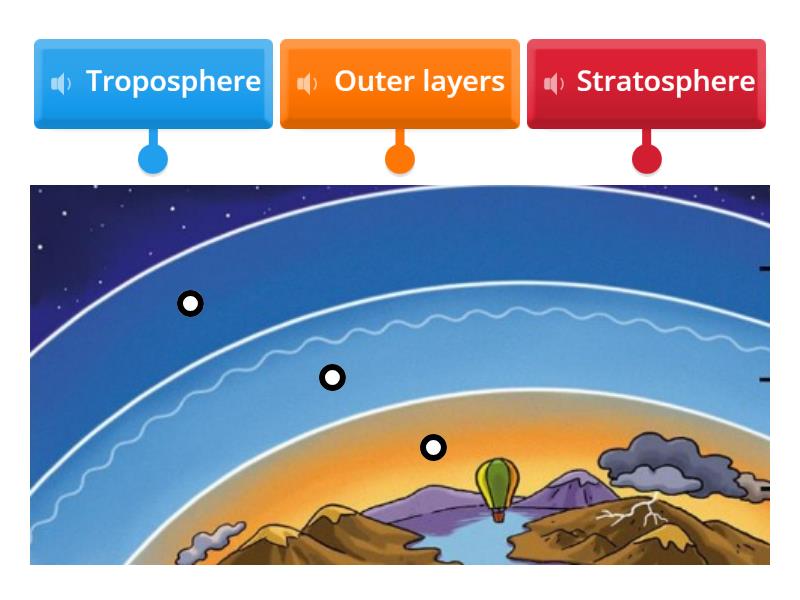 Troposphere

Outer layers

Stratosphere